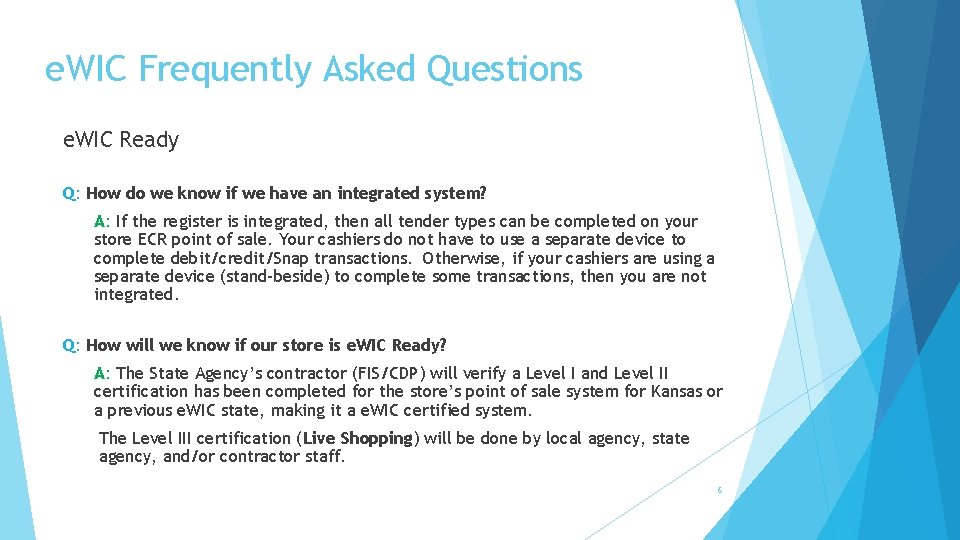 eWIC Frequently Asked Questions

eWIC Ready

Q: How do we know if we have an integrated system?

A: If the register is integrated, then all tender types can be completed on your store ECR point of sale. Your cashiers do not have to use a separate device to complete debit/credit/Snap transactions. Otherwise, if your cashiers are using a separate device (stand-beside) to complete some transactions, then you are not integrated.

Q: How will we know if our store is eWIC Ready?

A: The State Agency's contractor (FIS/CDP) will verify a Level I and Level II certification has been completed for the store's point of sale system for Kansas or a previous eWIC state, making it a eWIC certified system.

The Level III certification (Live Shopping) will be done by local agency, state agency, and/or contractor staff.

6